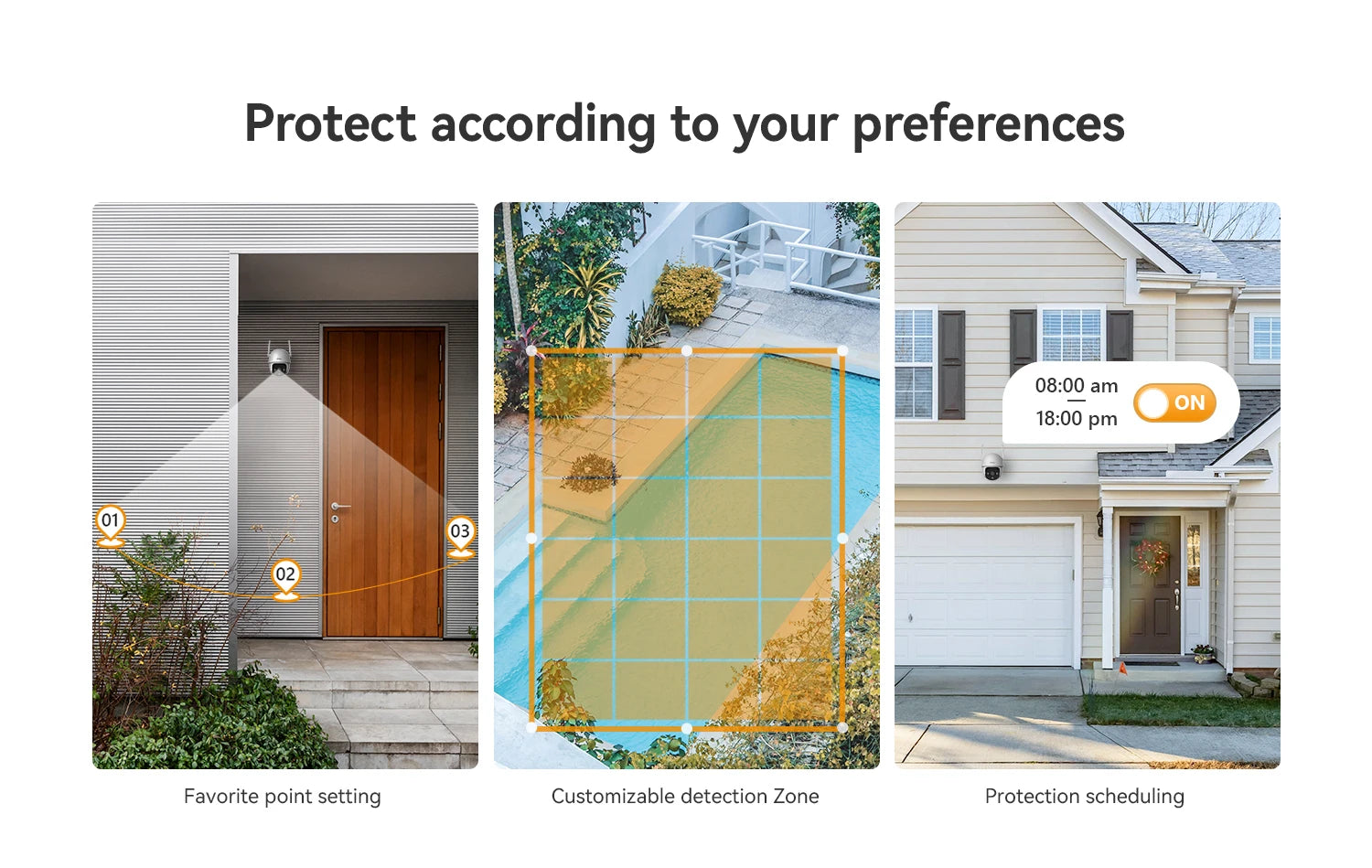 Protect according to your preferences

01

02

03

Favorite point setting

Customizable detection Zone

08:00 am
18:00 pm

ON

Protection scheduling